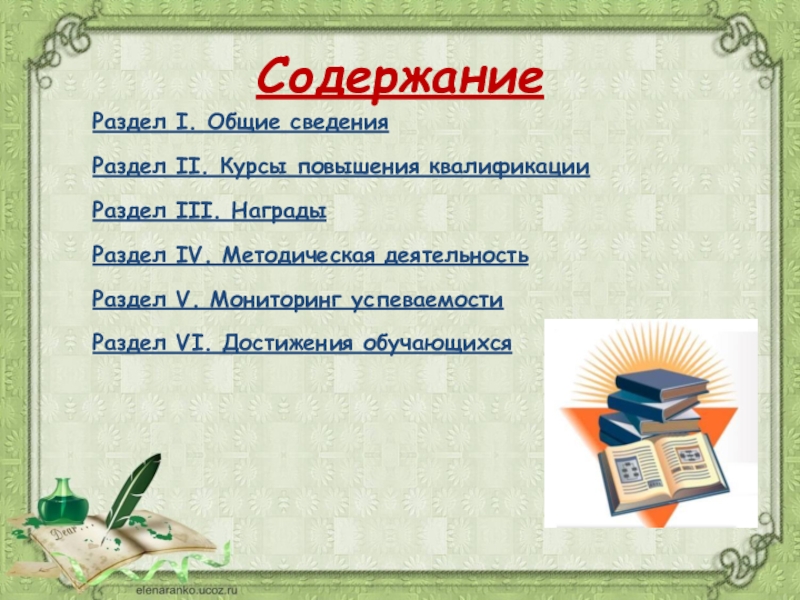 Содержание

Раздел I. Общие сведения

Раздел II. Курсы повышения квалификации

Раздел III. Награды

Раздел IV. Методическая деятельность

Раздел V. Мониторинг успеваемости

Раздел VI. Достижения обучающихся

Dear

elenaranko.ucoz.ru